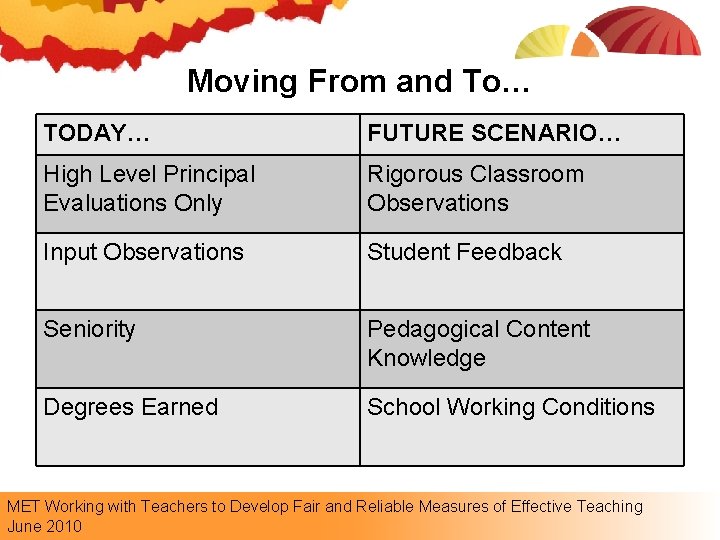 Moving From and To…

| TODAY… | FUTURE SCENARIO… |
|---|---|
| High Level Principal Evaluations Only | Rigorous Classroom Observations |
| Input Observations | Student Feedback |
| Seniority | Pedagogical Content Knowledge |
| Degrees Earned | School Working Conditions |

MET Working with Teachers to Develop Fair and Reliable Measures of Effective Teaching
June 2010